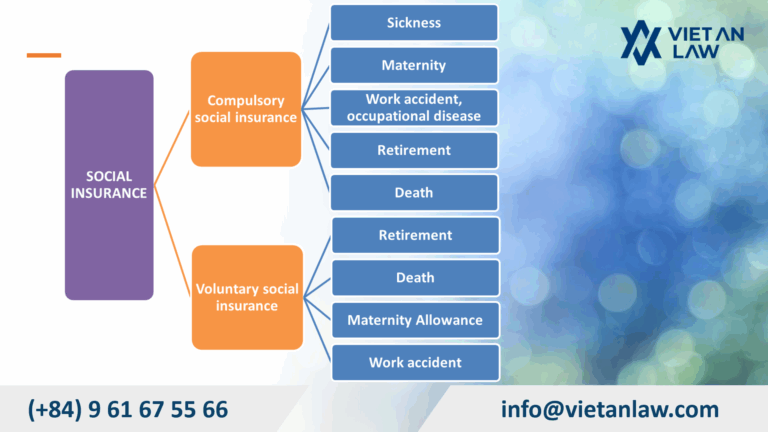 VIET AN LAW

SOCIAL INSURANCE

Compulsory social insurance

Sickness

Maternity

Work accident, occupational disease

Retirement

Death

Voluntary social insurance

Retirement

Death

Maternity Allowance

Work accident

(+84) 9 61 67 55 66

info@vietanlaw.com